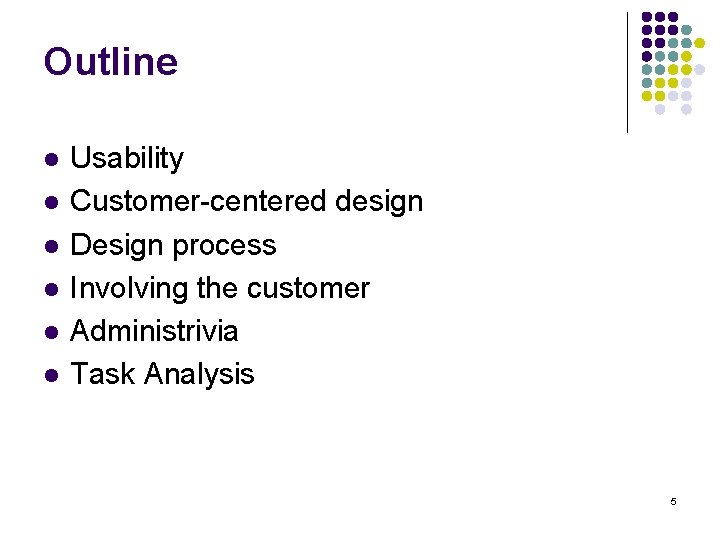 Outline

- Usability
- Customer-centered design
- Design process
- Involving the customer
- Administrivia
- Task Analysis

5